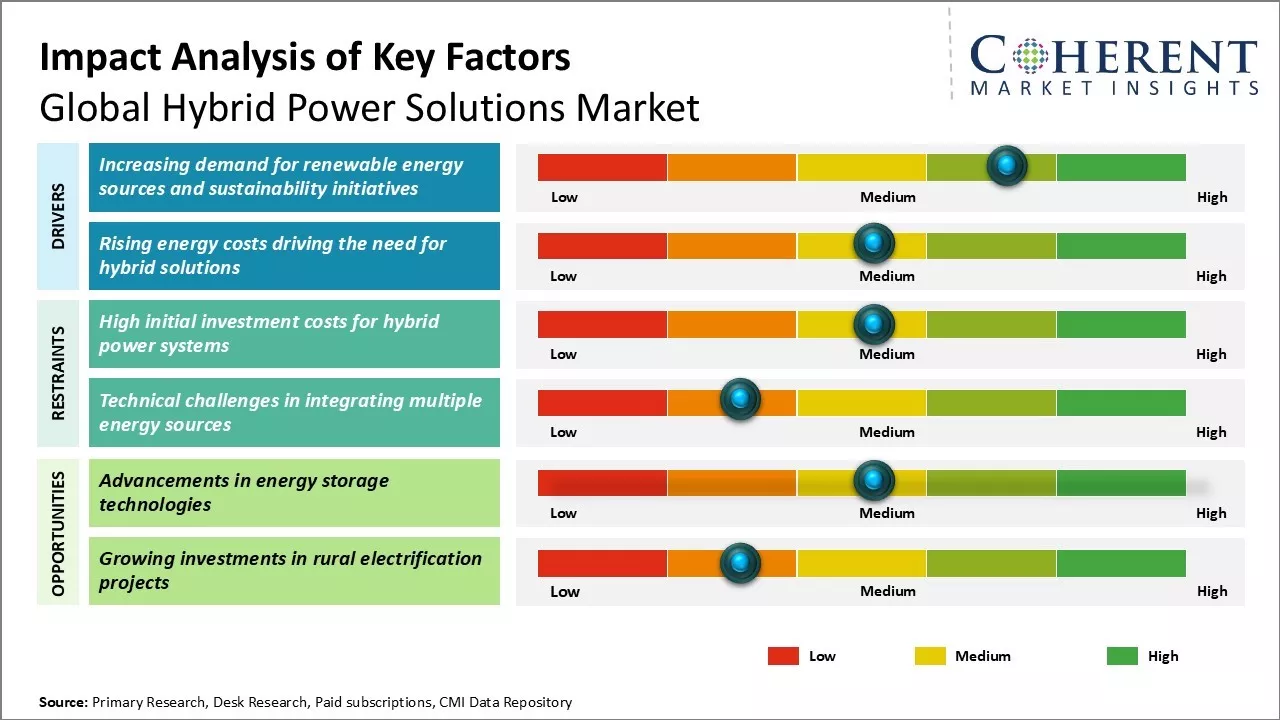 Impact Analysis of Key Factors
Global Hybrid Power Solutions Market

COHERENT
MARKET INSIGHTS

DRIVERS

Increasing demand for renewable energy sources and sustainability initiatives

Low Medium High

Rising energy costs driving the need for hybrid solutions

Low Medium High

RESTRAINTS

High initial investment costs for hybrid power systems

Low Medium High

Technical challenges in integrating multiple energy sources

Low Medium High

OPPORTUNITIES

Advancements in energy storage technologies

Low Medium High

Growing investments in rural electrification projects

Low Medium High

Low Medium High

Source: Primary Research, Desk Research, Paid subscriptions, CMI Data Repository